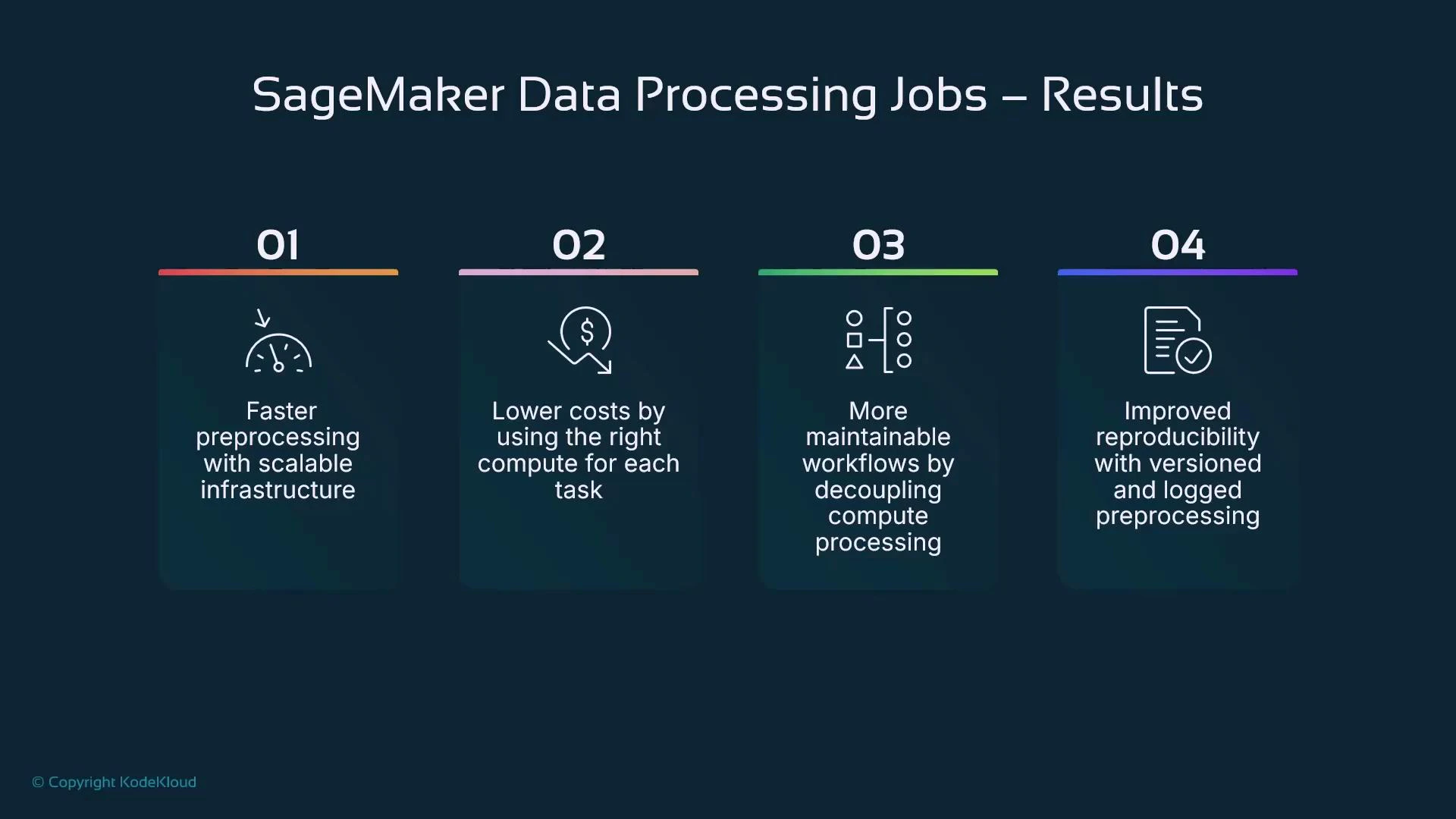 SageMaker Data Processing Jobs – Results

01

Faster preprocessing with scalable infrastructure

02

Lower costs by using the right compute for each task

03

More maintainable workflows by decoupling compute processing

04

Improved reproducibility with versioned and logged preprocessing

© Copyright KodeKloud